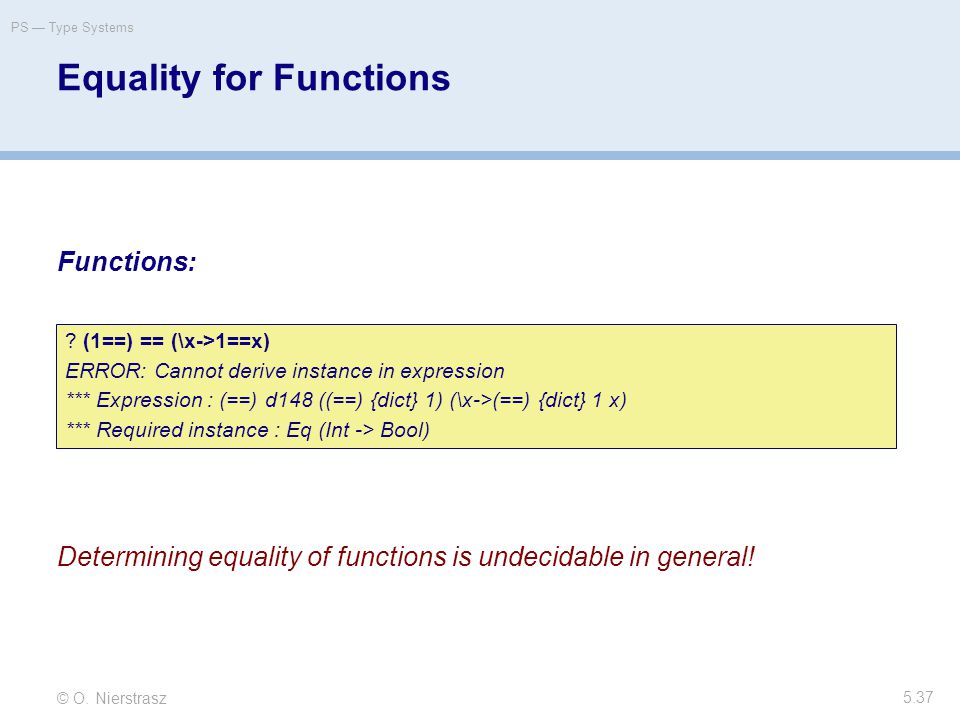 PS — Type Systems

Equality for Functions

Functions:

? (1==) == (\x->1==x)
ERROR: Cannot derive instance in expression
*** Expression : (==) d148 ((==) {dict} 1) (\x->(==) {dict} 1 x)
*** Required instance : Eq (Int -> Bool)

Determining equality of functions is undecidable in general!

© O. Nierstrasz

5.37